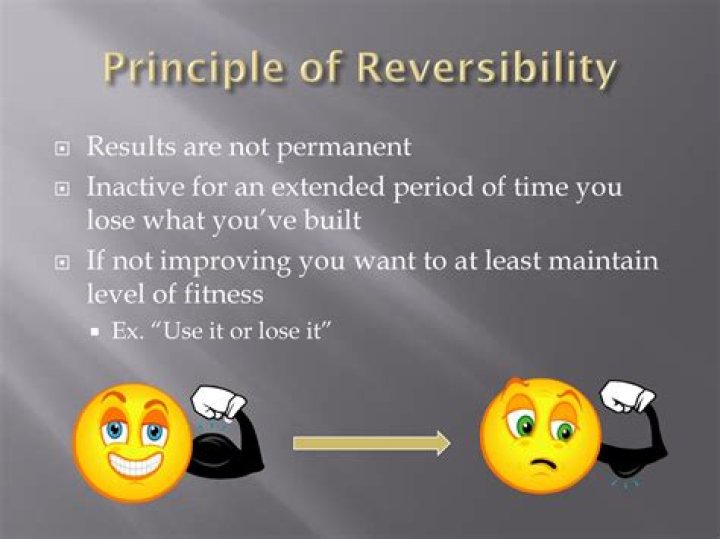 Principle of Reversibility

Results are not permanent

Inactive for an extended period of time you lose what you've built

If not improving you want to at least maintain level of fitness

Ex. "Use it or lose it"